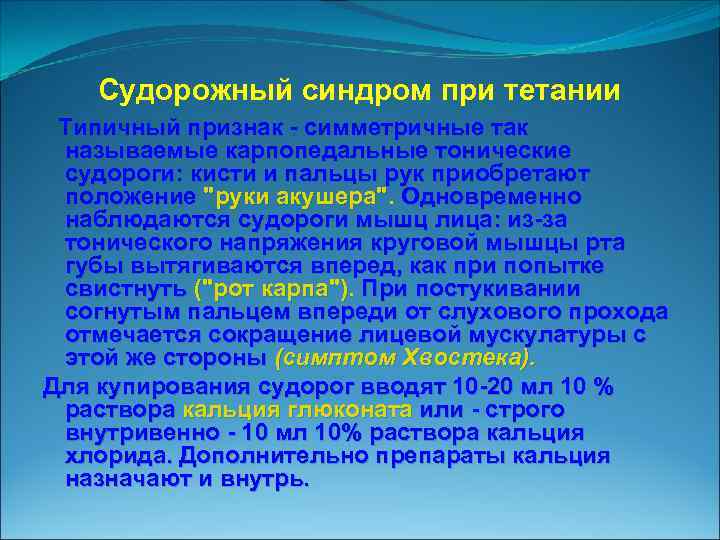 Судорожный синдром при тетании

Типичный признак - симметричные так называемые карпопедальные тонические судороги: кисти и пальцы рук приобретают положение "руки акушера". Одновременно наблюдаются судороги мышц лица: из-за тонического напряжения круговой мышцы рта губы вытягиваются вперед, как при попытке свистнуть ("рот карпа"). При постукивании согнутым пальцем впереди от слухового прохода отмечается сокращение лицевой мускулатуры с этой же стороны (симптом Хвостека).

Для купирования судорог вводят 10-20 мл 10 % раствора кальция глюконата или - строго внутривенно - 10 мл 10% раствора кальция хлорида. Дополнительно препараты кальция назначают и внутрь.